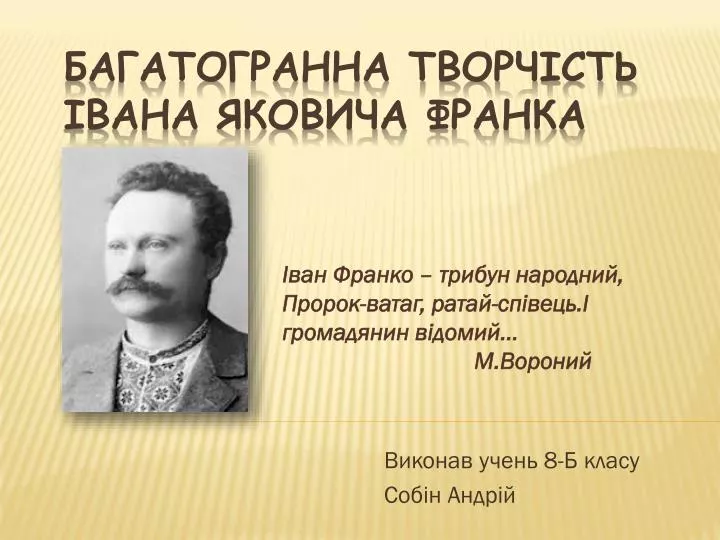 БАГАТОГРАННА ТВОРЧІСТЬ ІВАНА ЯКОВИЧА ФРАНКА

Іван Франко – трибун народний,
Пророк-ватаг, ратай-співець.І
громадянин відомий…
М.Вороний

Виконав учень 8-Б класу
Собін Андрій